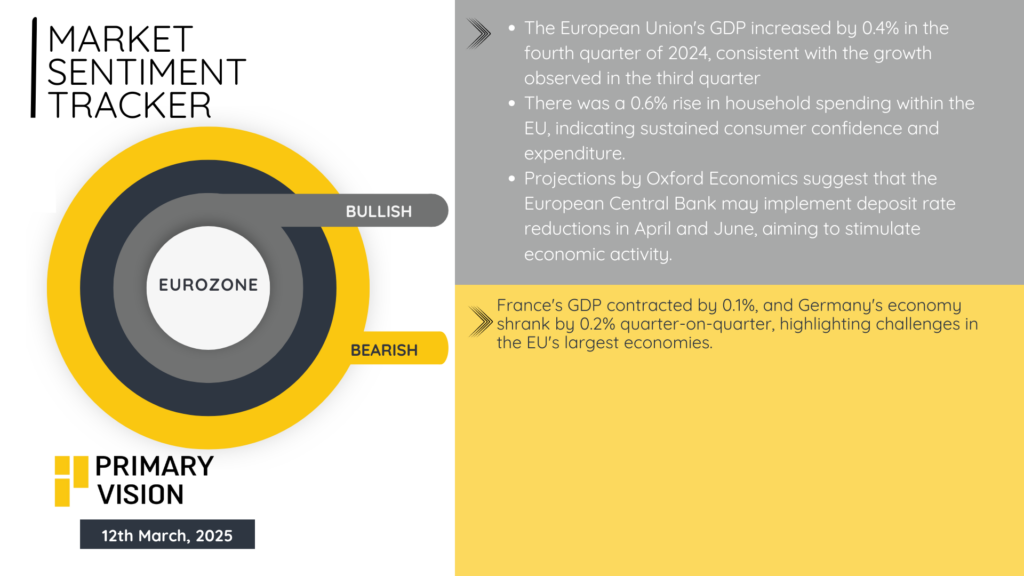 MARKET SENTIMENT TRACKER

BULLISH

EUROZONE

BEARISH

PRIMARY VISION

12th March, 2025

- The European Union's GDP increased by 0.4% in the fourth quarter of 2024, consistent with the growth observed in the third quarter
- There was a 0.6% rise in household spending within the EU, indicating sustained consumer confidence and expenditure.
- Projections by Oxford Economics suggest that the European Central Bank may implement deposit rate reductions in April and June, aiming to stimulate economic activity.

France's GDP contracted by 0.1%, and Germany's economy shrank by 0.2% quarter-on-quarter, highlighting challenges in the EU's largest economies.